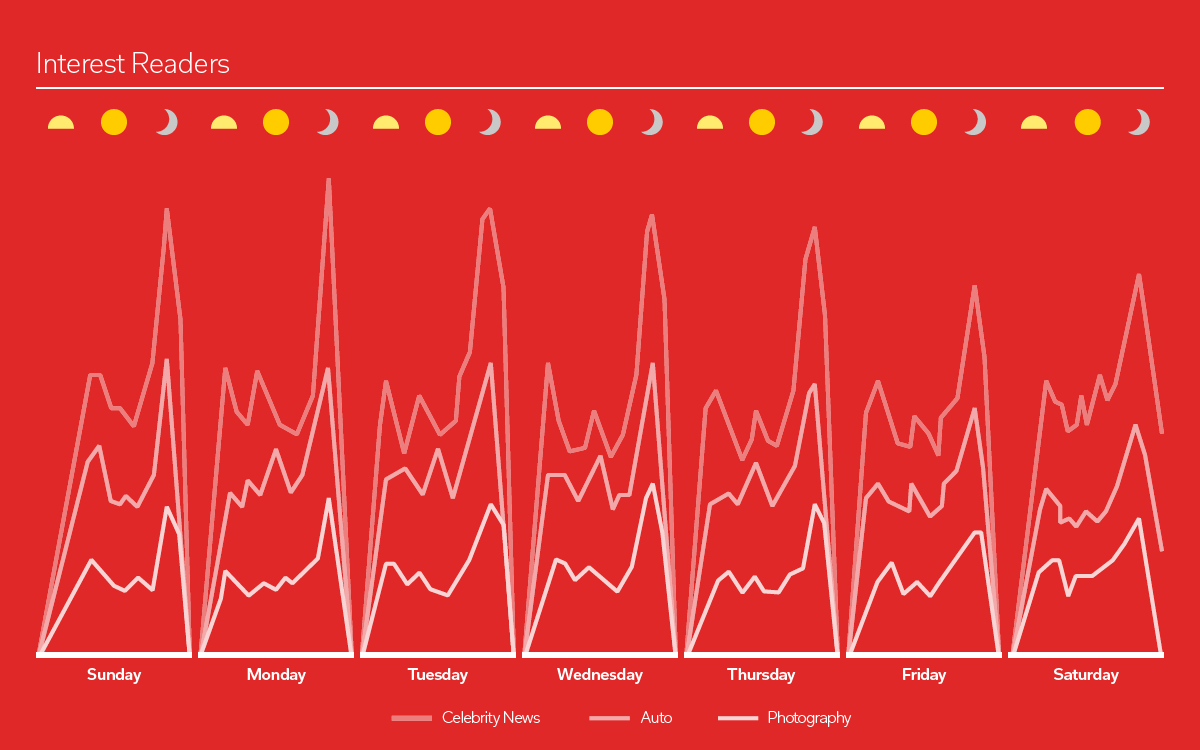 Interest Readers

Sunday Monday Tuesday Wednesday Thursday Friday Saturday

Celebrity News Auto Photography